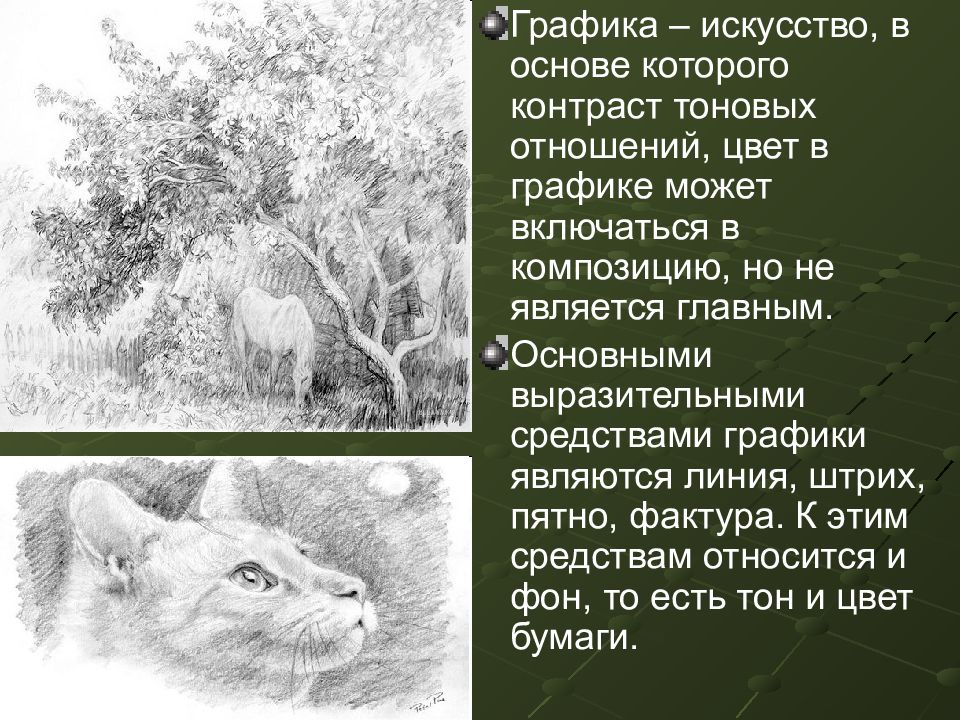 Графика – искусство, в основе которого контраст тоновых отношений, цвет в графике может включаться в композицию, но не является главным.

Основными выразительными средствами графики являются линия, штрих, пятно, фактура. К этим средствам относится и фон, то есть тон и цвет бумаги.